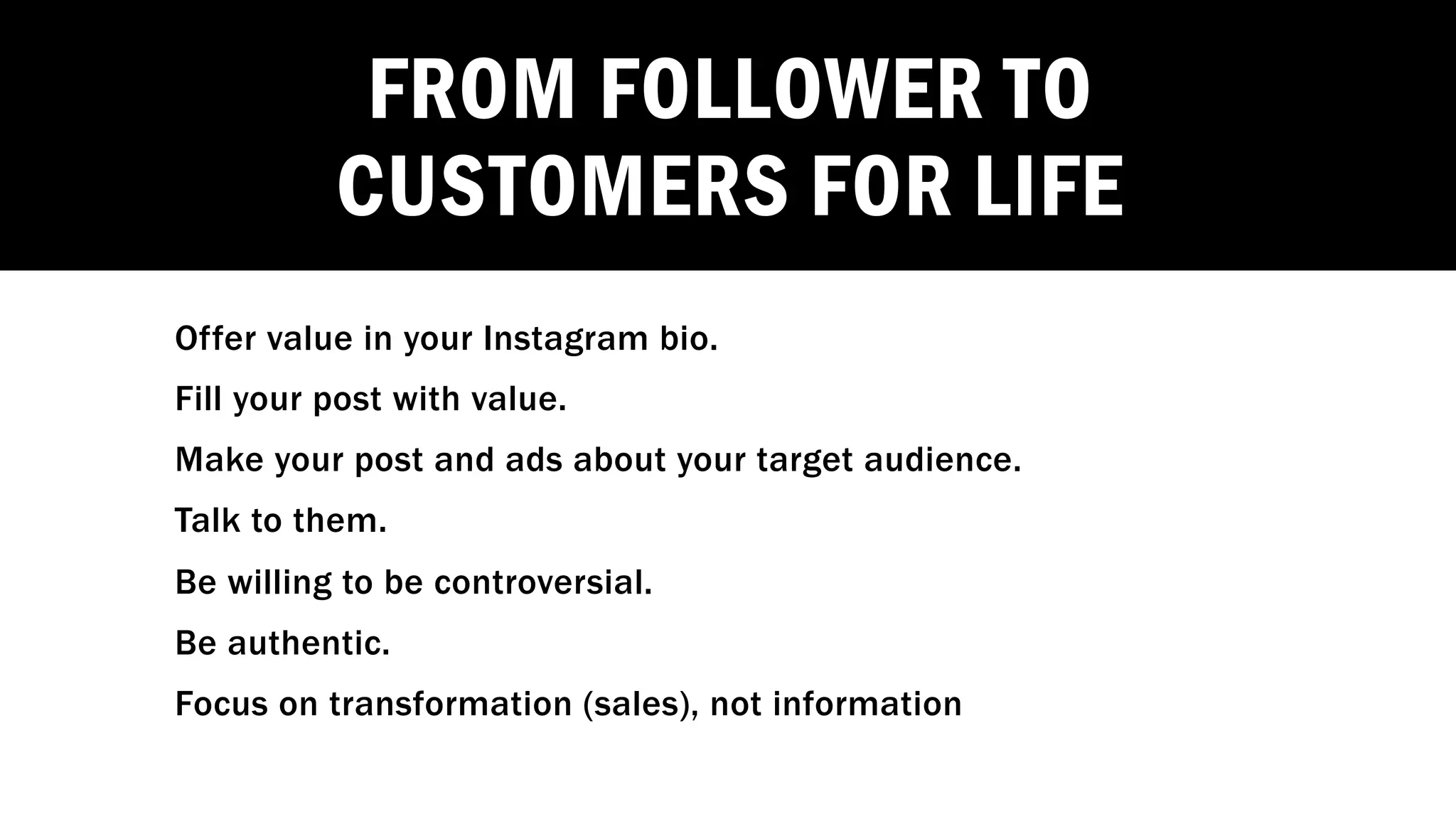 FROM FOLLOWER TO CUSTOMERS FOR LIFE

Offer value in your Instagram bio.

Fill your post with value.

Make your post and ads about your target audience.

Talk to them.

Be willing to be controversial.

Be authentic.

Focus on transformation (sales), not information